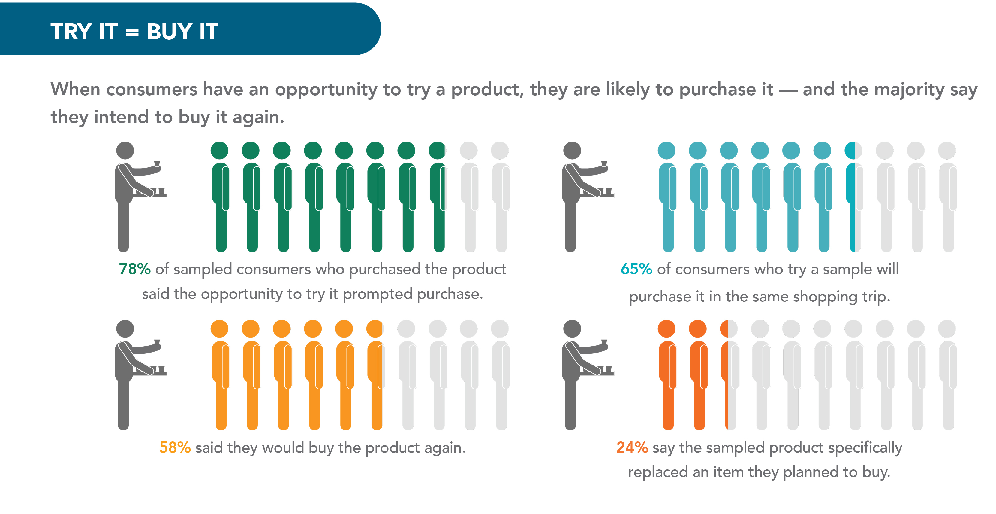 TRY IT = BUY IT

When consumers have an opportunity to try a product, they are likely to purchase it — and the majority say they intend to buy it again.

78% of sampled consumers who purchased the product said the opportunity to try it prompted purchase.

65% of consumers who try a sample will purchase it in the same shopping trip.

58% said they would buy the product again.

24% say the sampled product specifically replaced an item they planned to buy.